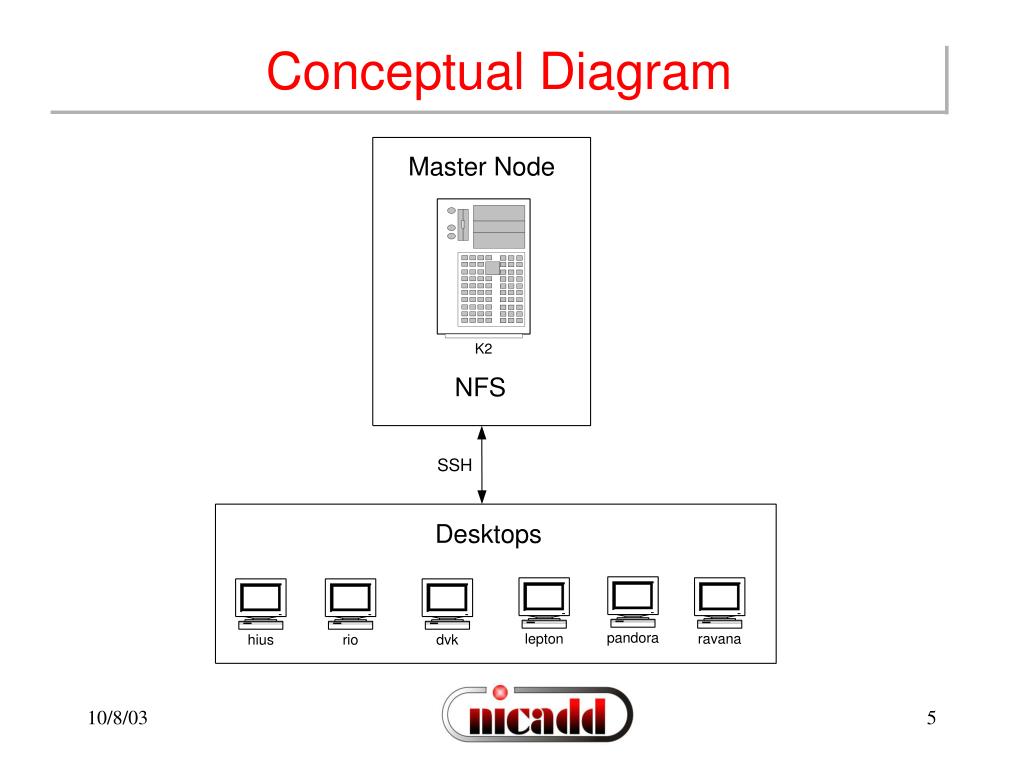 Conceptual Diagram

Master Node

K2

NFS

SSH

Desktops

hius

rio

dvk

lepton

pandora

ravana

10/8/03

nicadd

5